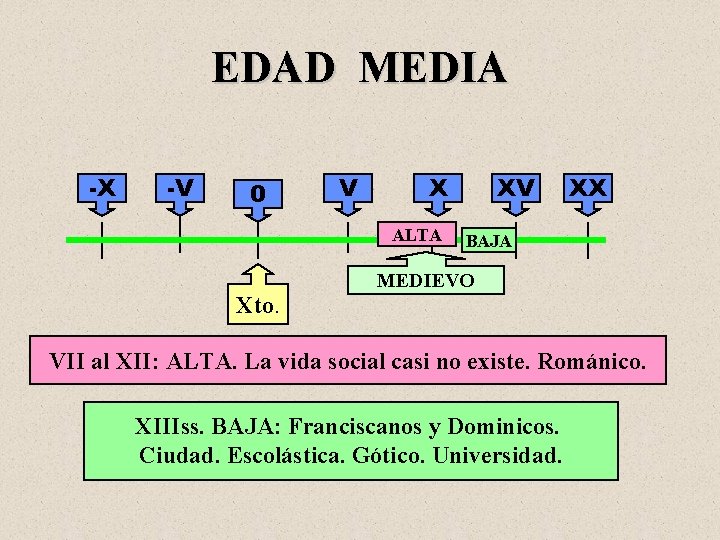 EDAD MEDIA

-X -V 0 V X XV XX

ALTA BAJA

MEDIEVO

Xto.

VII al XII: ALTA. La vida social casi no existe. Románico.

XIIIss. BAJA: Franciscanos y Dominicos. Ciudad. Escolástica. Gótico. Universidad.